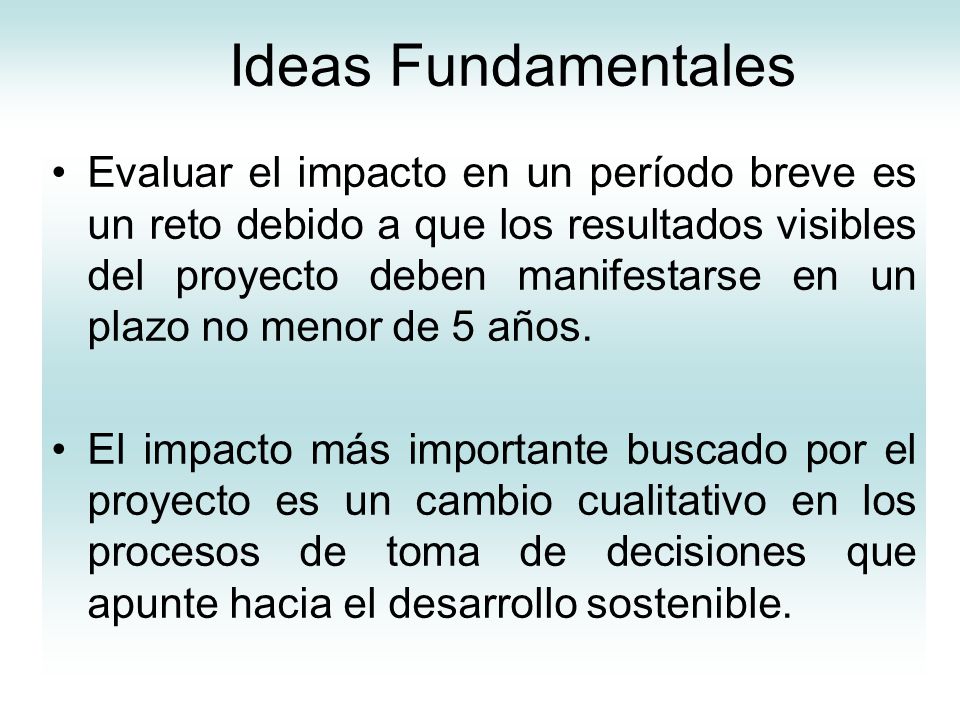 Ideas Fundamentales

• Evaluar el impacto en un período breve es un reto debido a que los resultados visibles del proyecto deben manifestarse en un plazo no menor de 5 años.

• El impacto más importante buscado por el proyecto es un cambio cualitativo en los procesos de toma de decisiones que apunte hacia el desarrollo sostenible.